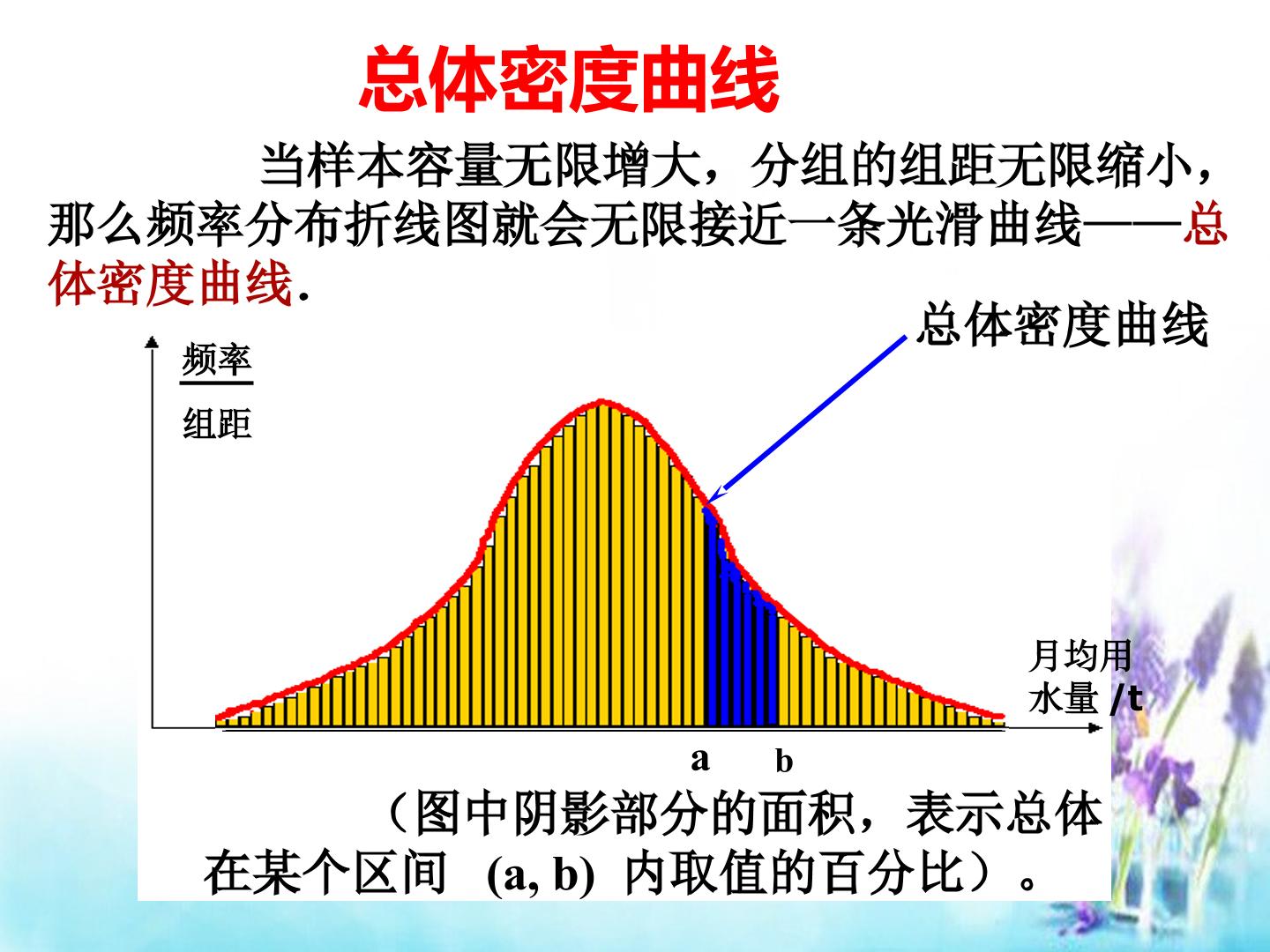 总体密度曲线

当样本容量无限增大，分组的组距无限缩小，那么频率分布折线图就会无限接近一条光滑曲线——总体密度曲线.

总体密度曲线

$\frac{频率}{组距}$

月均用水量 /t

a

b

（图中阴影部分的面积，表示总体在某个区间 (a, b) 内取值的百分比）。